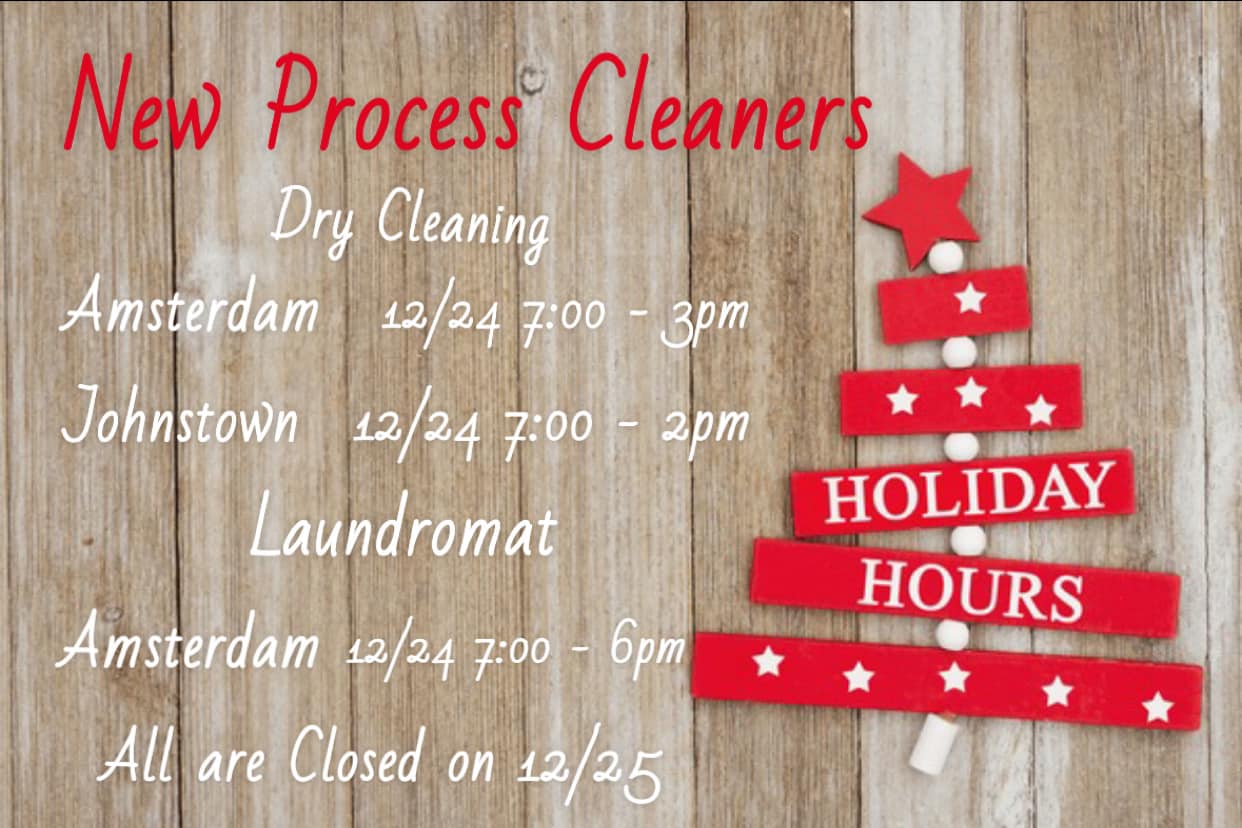 New Process Cleaners

Dry Cleaning

Amsterdam 12/24 7:00 - 3pm

Johnstown 12/24 7:00 - 2pm

Laundromat

Amsterdam 12/24 7:00 - 6pm

All are Closed on 12/25

HOLIDAY

HOURS